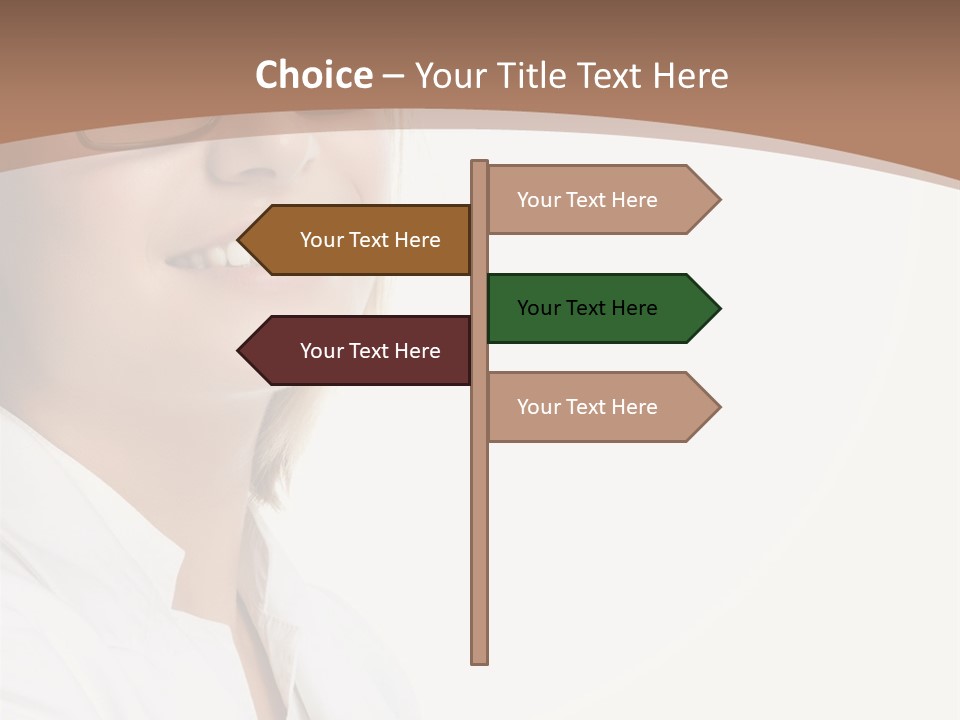 Choice – Your Title Text Here

Your Text Here

Your Text Here

Your Text Here

Your Text Here

Your Text Here